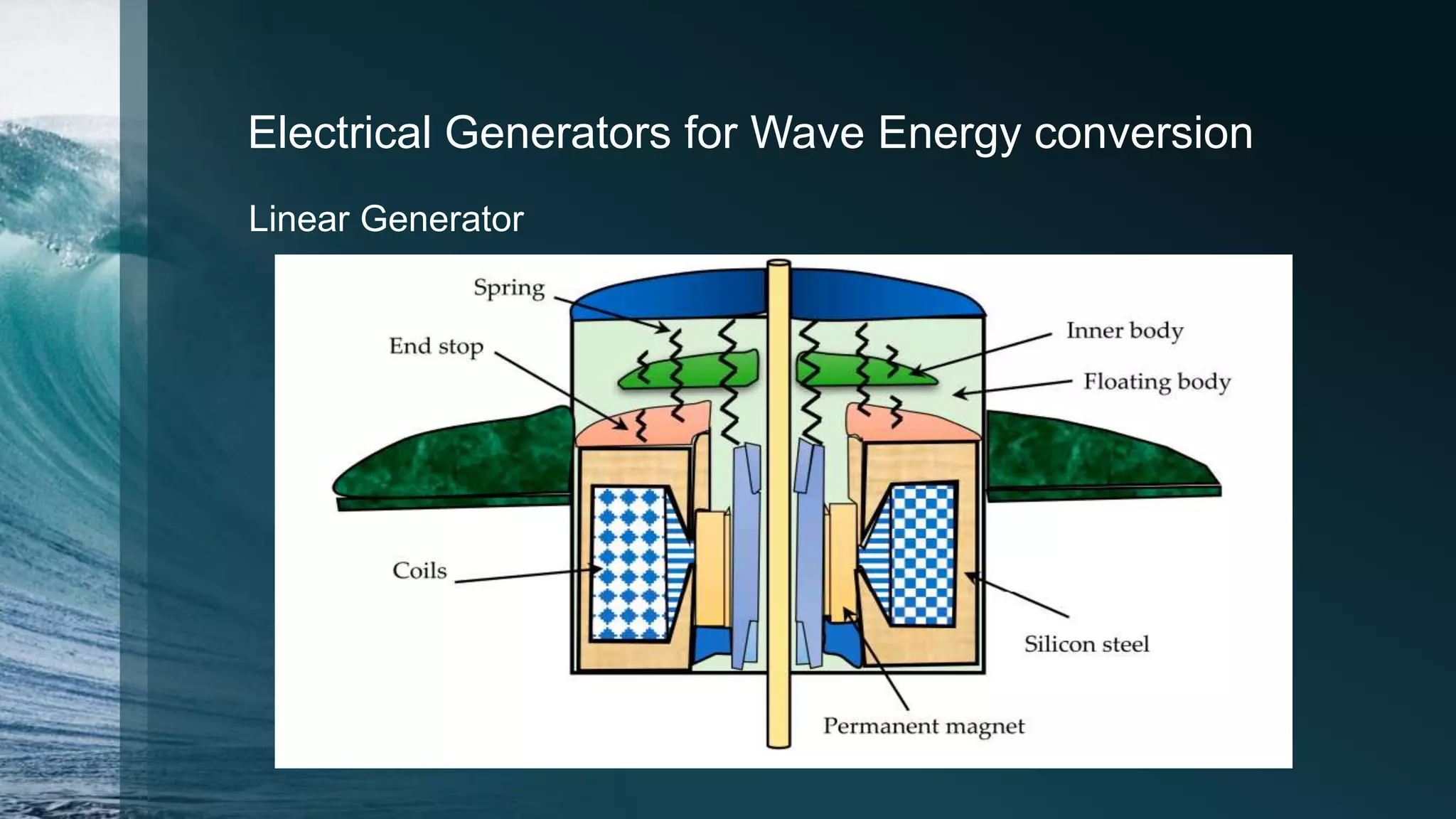 Electrical Generators for Wave Energy conversion

Linear Generator

Spring

End stop

Inner body

Floating body

Coils

Silicon steel

Permanent magnet